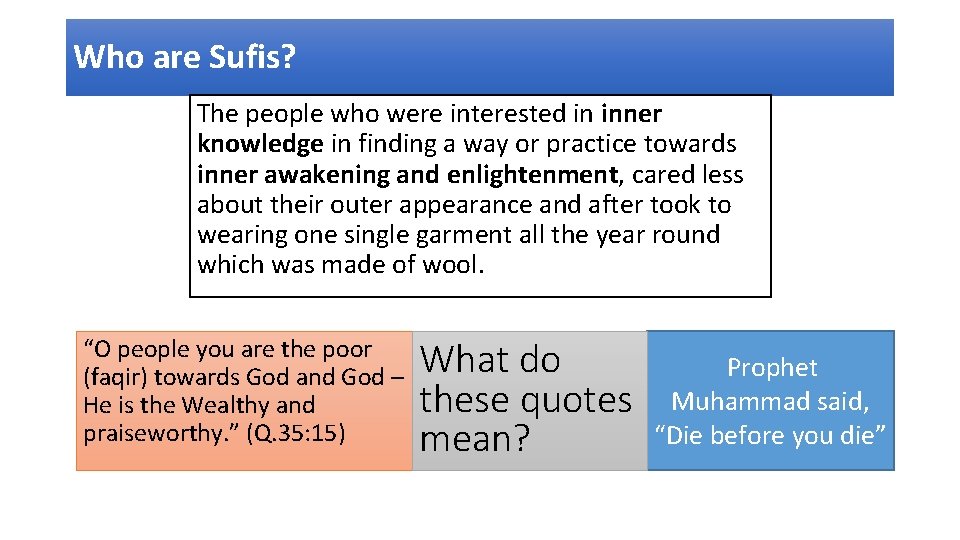 Who are Sufis?

The people who were interested in inner knowledge in finding a way or practice towards inner awakening and enlightenment, cared less about their outer appearance and after took to wearing one single garment all the year round which was made of wool.

“O people you are the poor (faqir) towards God and God – He is the Wealthy and praiseworthy.” (Q.35:15)

What do these quotes mean?

Prophet Muhammad said, “Die before you die”